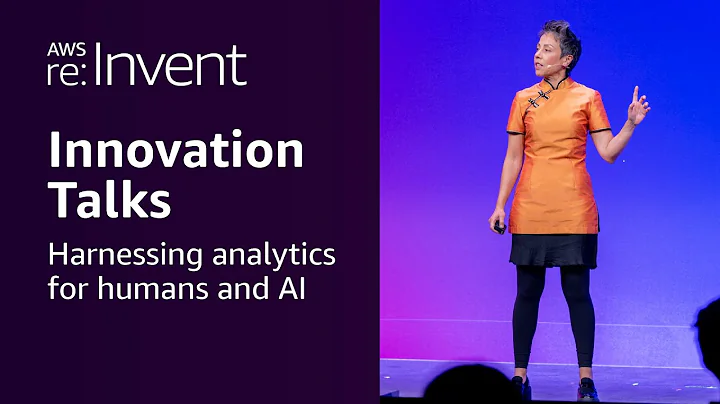 AWS re:Invent

Innovation Talks

Harnessing analytics for humans and AI